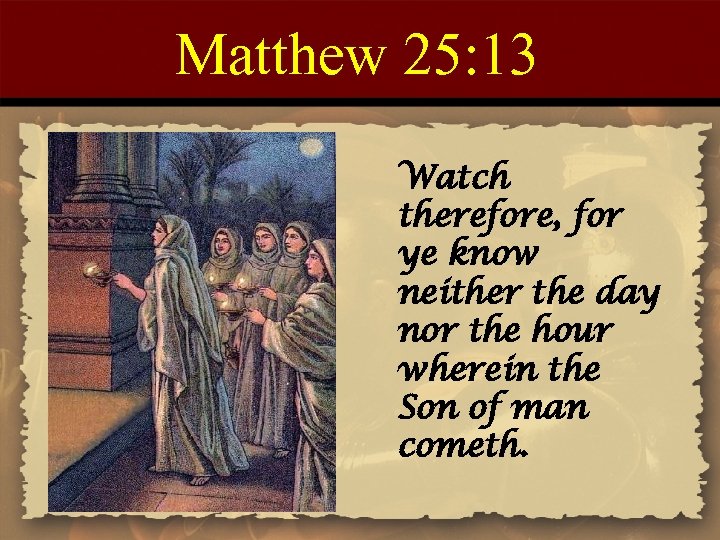 Matthew 25:13

Watch therefore, for ye know neither the day nor the hour wherein the Son of man cometh.